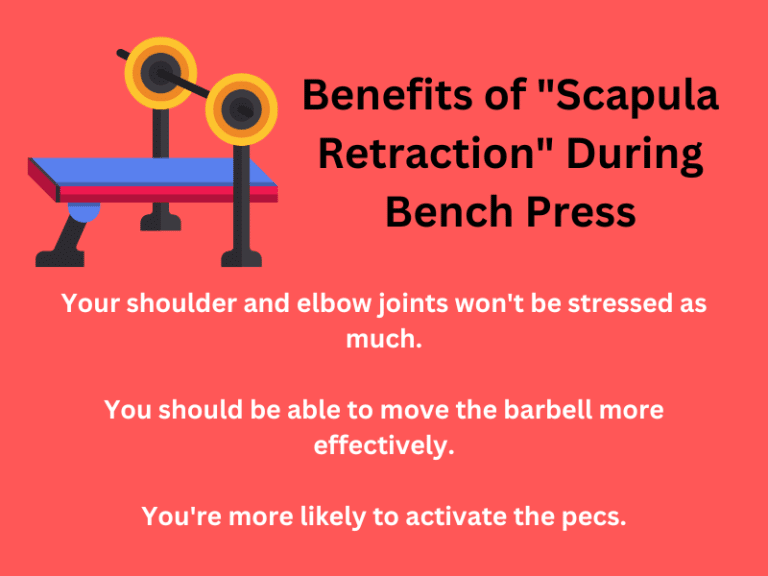 Benefits of "Scapula Retraction" During Bench Press

Your shoulder and elbow joints won't be stressed as much.

You should be able to move the barbell more effectively.

You're more likely to activate the pecs.